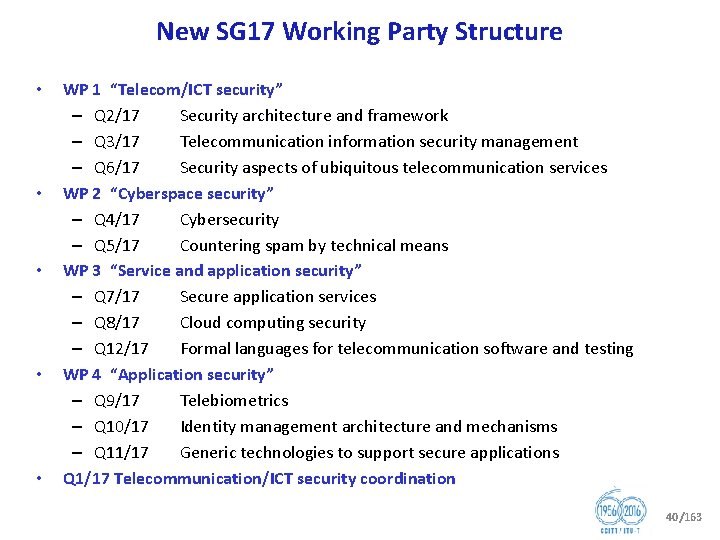 New SG17 Working Party Structure

• WP 1 "Telecom/ICT security"
– Q2/17 Security architecture and framework
– Q3/17 Telecommunication information security management
– Q6/17 Security aspects of ubiquitous telecommunication services
• WP 2 "Cyberspace security"
– Q4/17 Cybersecurity
– Q5/17 Countering spam by technical means
• WP 3 "Service and application security"
– Q7/17 Secure application services
– Q8/17 Cloud computing security
– Q12/17 Formal languages for telecommunication software and testing
• WP 4 "Application security"
– Q9/17 Telebiometrics
– Q10/17 Identity management architecture and mechanisms
– Q11/17 Generic technologies to support secure applications
• Q1/17 Telecommunication/ICT security coordination

1956 2016
CCITT / ITU-T

40/163